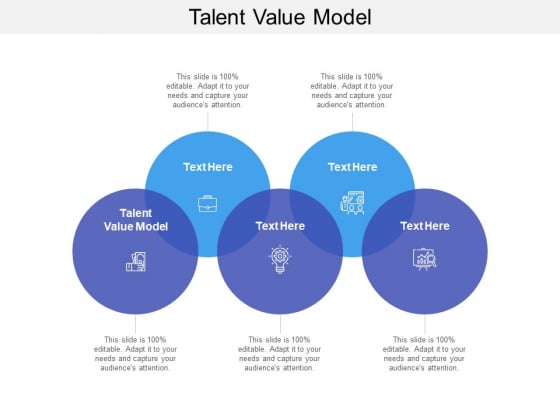 Talent Value Model

This slide is 100% editable. Adapt it to your needs and capture your audience's attention.

This slide is 100% editable. Adapt it to your needs and capture your audience's attention.

Text Here

Text Here

Talent Value Model

Text Here

Text Here

This slide is 100% editable. Adapt it to your needs and capture your audience's attention.

This slide is 100% editable. Adapt it to your needs and capture your audience's attention.

This slide is 100% editable. Adapt it to your needs and capture your audience's attention.